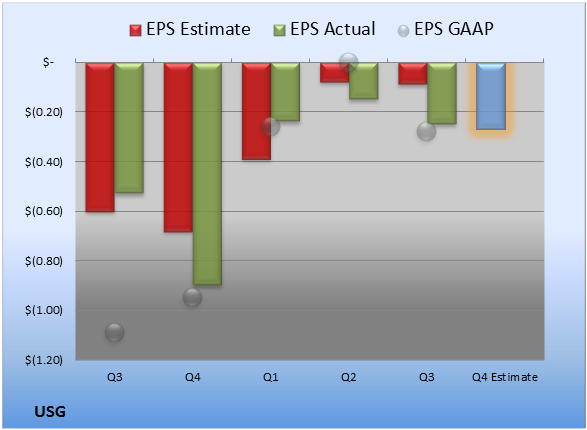 EPS Estimate EPS Actual EPS GAAP

$-
$(0.20)
$(0.40)
$(0.60)
$(0.80)
$(1.00)
$(1.20)

Q3 Q4 Q1 Q2 Q3 Q4 Estimate

USG